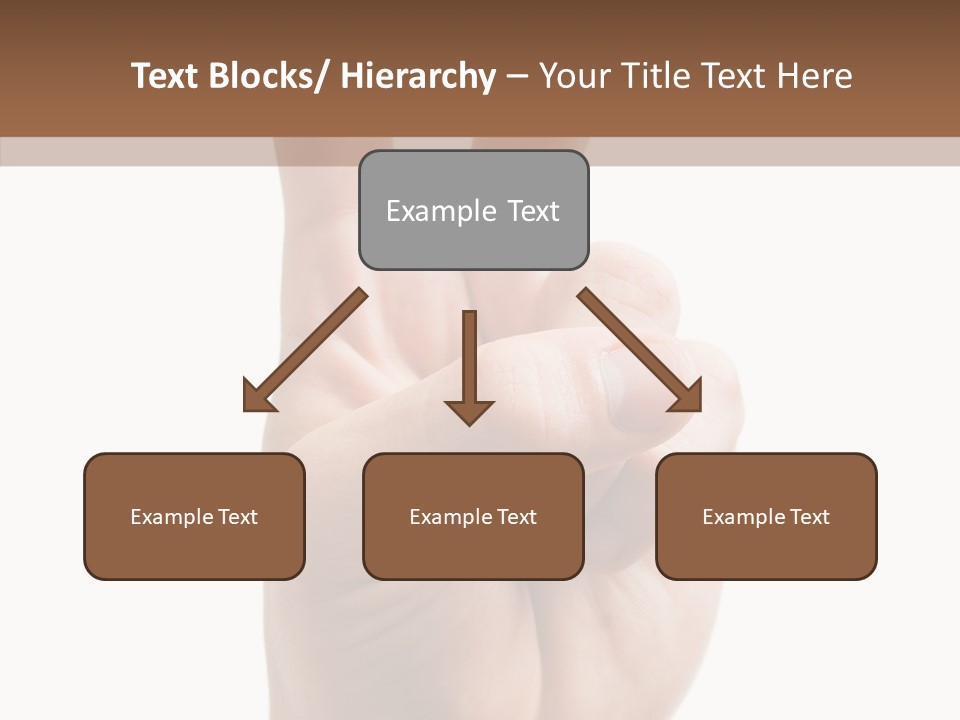 Text Blocks/ Hierarchy – Your Title Text Here

Example Text

Example Text

Example Text

Example Text